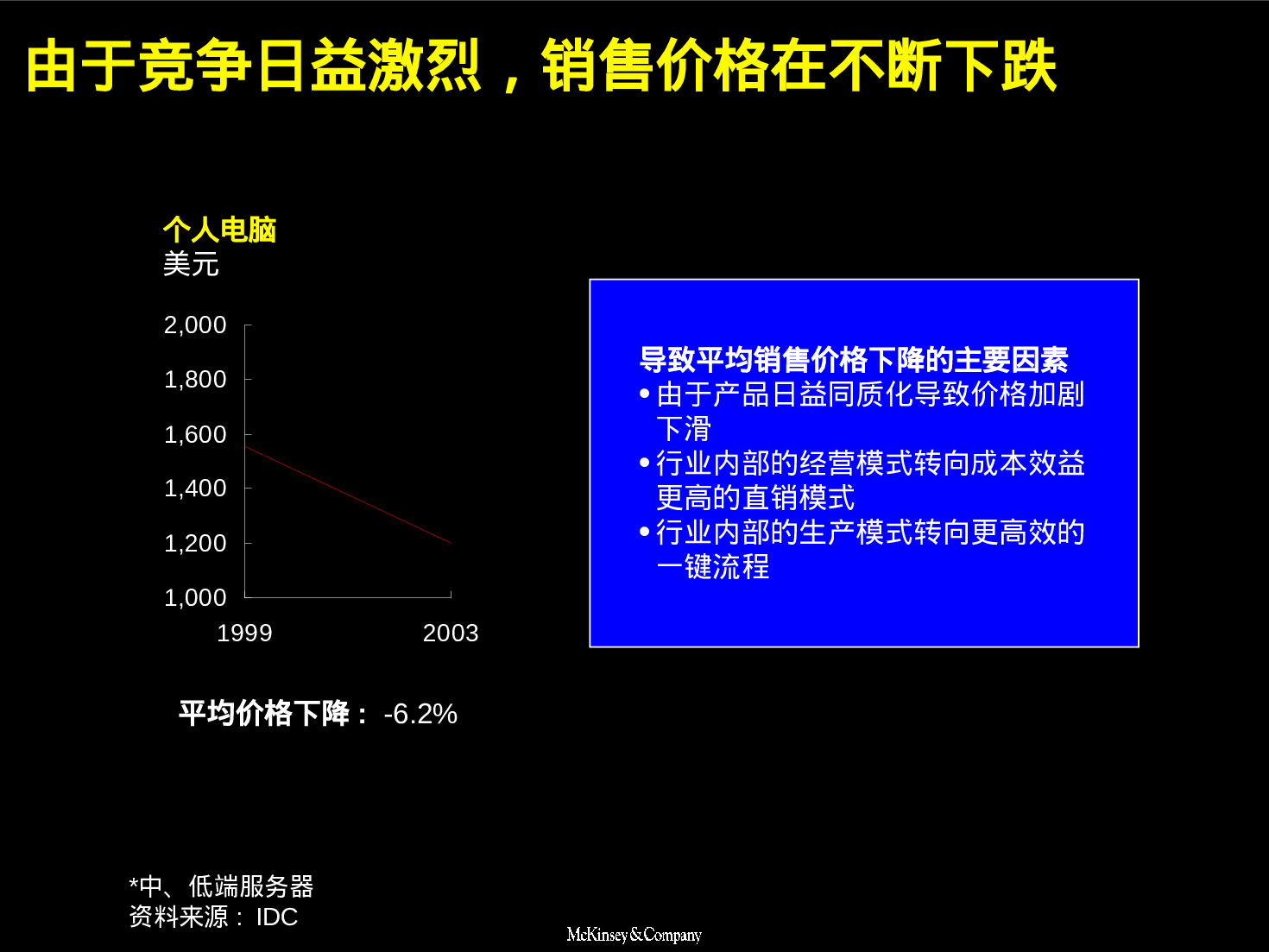 由于竞争日益激烈，销售价格在不断下跌

个人电脑
美元

2,000
1,800
1,600
1,400
1,200
1,000

1999
2003

平均价格下降： -6.2%

导致平均销售价格下降的主要因素
• 由于产品日益同质化导致价格加剧下滑
• 行业内部的经营模式转向成本效益更高的直销模式
• 行业内部的生产模式转向更高效的一键流程

*中、低端服务器
资料来源： IDC

McKinsey&Company